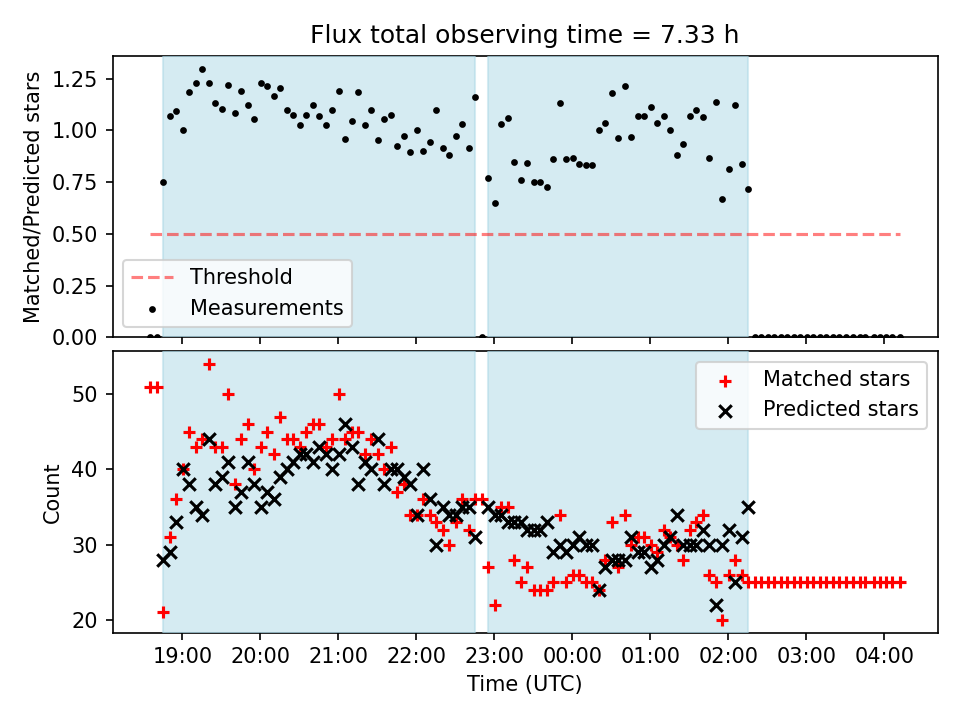 Flux total observing time = 7.33 h

Matched/Predicted stars

1.25
1.00
0.75
0.50
0.25
0.00

Threshold
Measurements

Count

50
40
30
20

Matched stars
Predicted stars

19:00
20:00
21:00
22:00
23:00
00:00
01:00
02:00
03:00
04:00

Time (UTC)